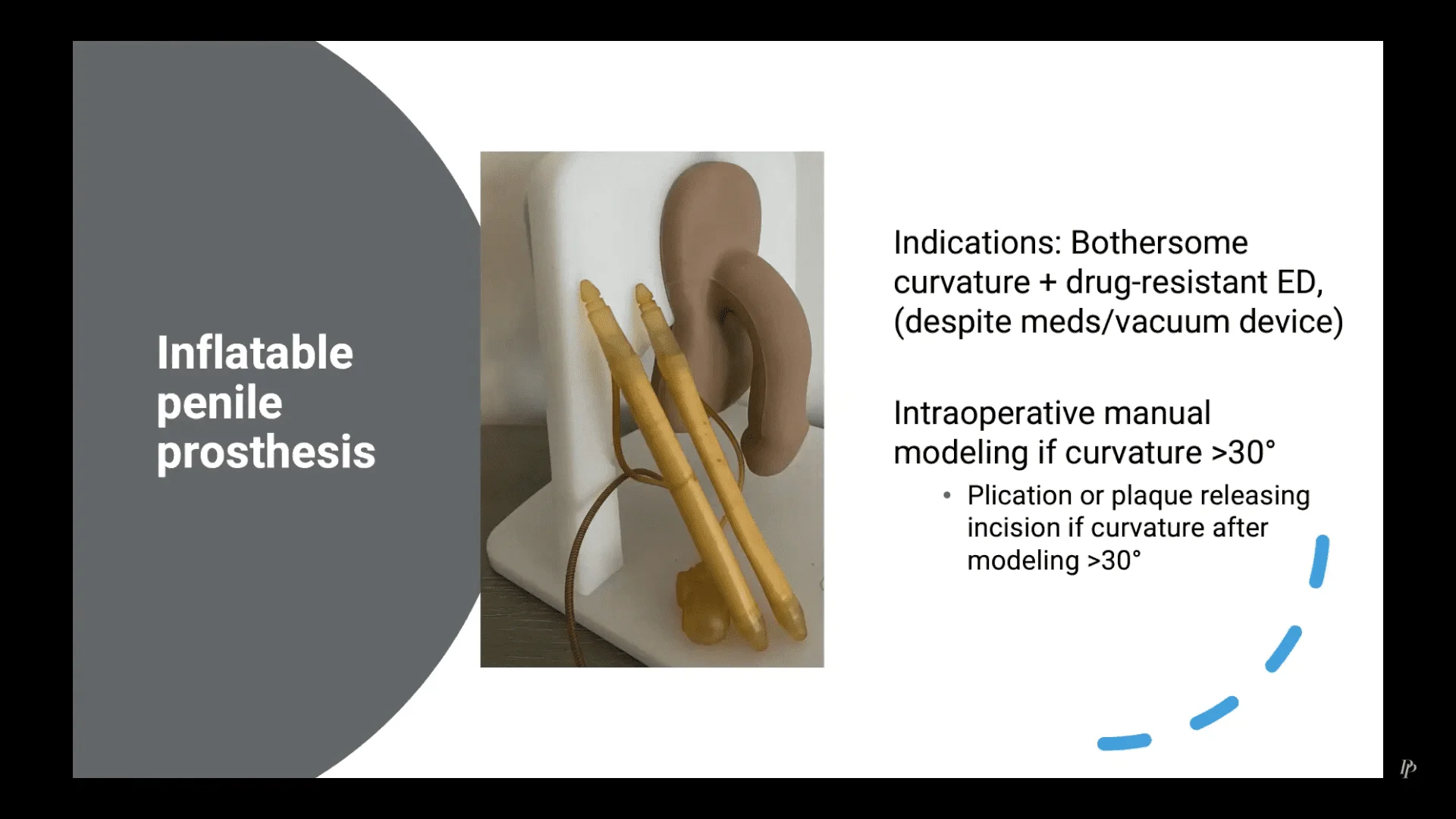 Inflatable penile prosthesis

Indications: Bothersome curvature + drug-resistant ED, (despite meds/vacuum device)

Intraoperative manual modeling if curvature >30°

• Plication or plaque releasing incision if curvature after modeling >30°